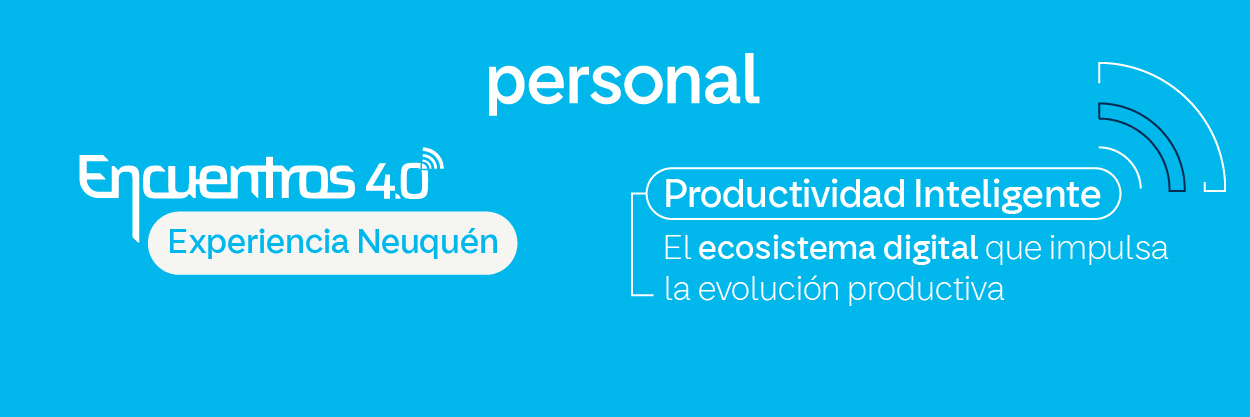 personal

Encuentros 4.0

Experiencia Neuquén

Productividad Inteligente

El ecosistema digital que impulsa la evolución productiva